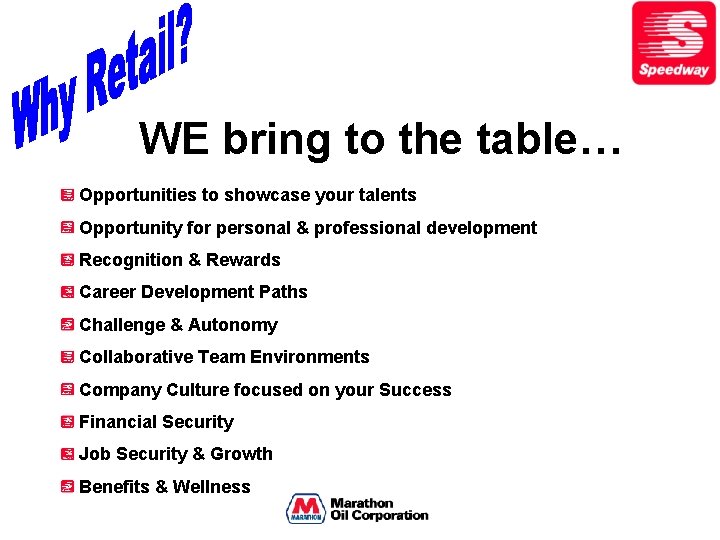 Why Retail?

Speedway

WE bring to the table…

Opportunities to showcase your talents

Opportunity for personal & professional development

Recognition & Rewards

Career Development Paths

Challenge & Autonomy

Collaborative Team Environments

Company Culture focused on your Success

Financial Security

Job Security & Growth

Benefits & Wellness

MARATHON
Marathon Oil Corporation